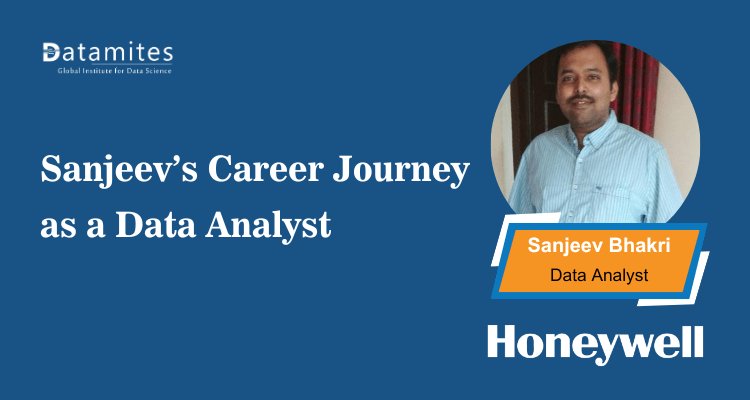 Datamites
Global Institute for Data Science

Sanjeev's Career Journey as a Data Analyst

Sanjeev Bhakri
Data Analyst

Honeywell